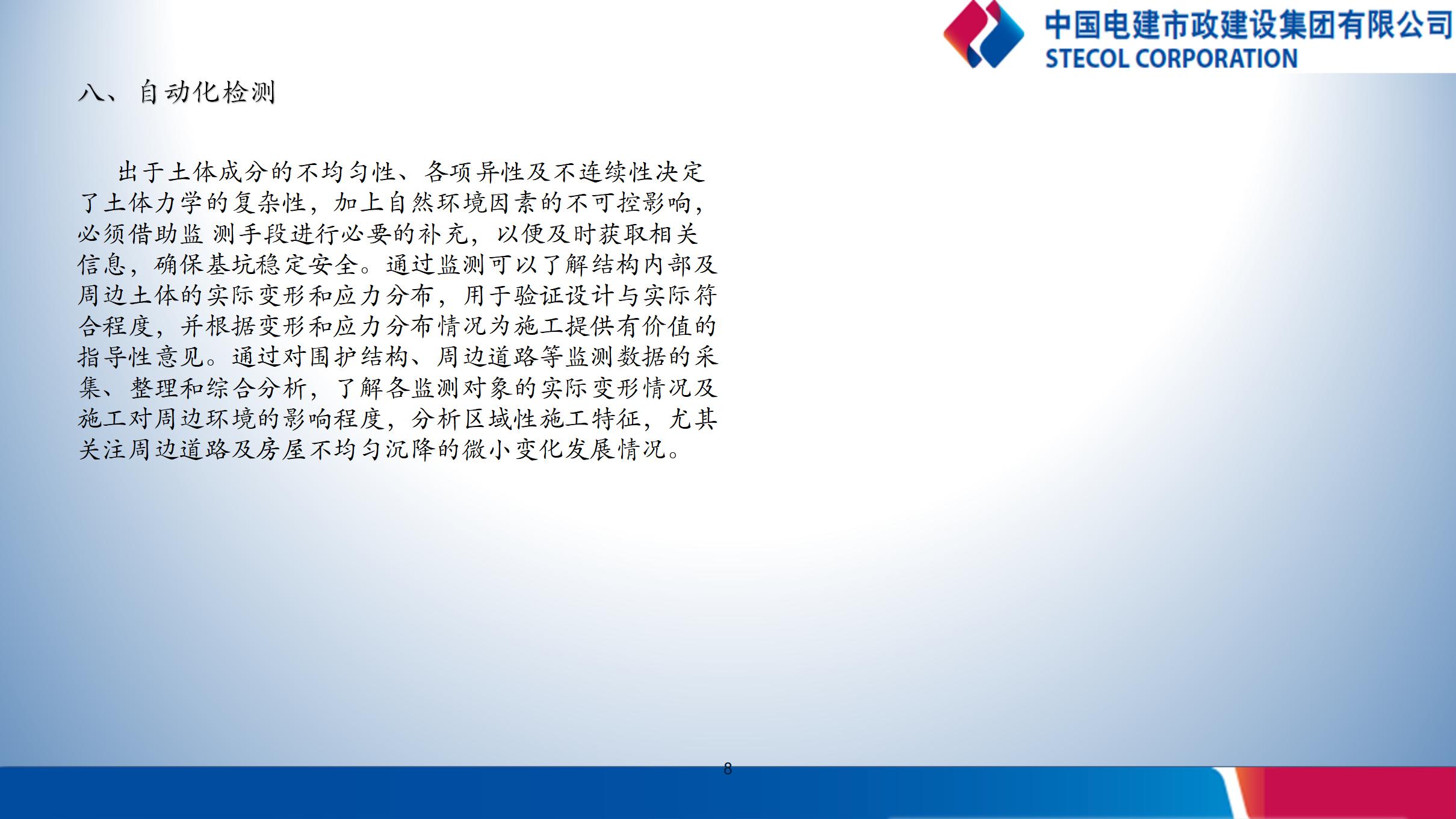 中国电建市政建设集团有限公司
STECOL CORPORATION

八、自动化检测

出于土体成分的不均匀性、各项异性及不连续性决定了土体力学的复杂性，加上自然环境因素的不可控影响，必须借助监 测手段进行必要的补充，以便及时获取相关信息，确保基坑稳定安全。通过监测可以了解结构内部及周边土体的实际变形和应力分布，用于验证设计与实际符合程度，并根据变形和应力分布情况为施工提供有价值的指导性意见。通过对围护结构、周边道路等监测数据的采集、整理和综合分析，了解各监测对象的实际变形情况及施工对周边环境的影响程度，分析区域性施工特征，尤其关注周边道路及房屋不均匀沉降的微小变化发展情况。

8